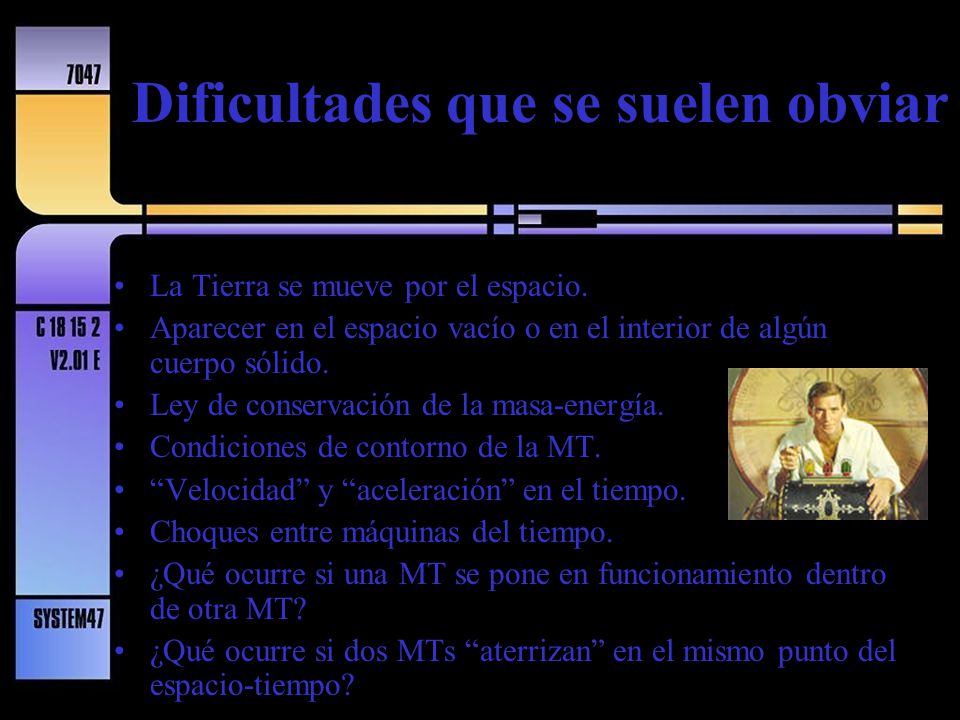 7047

Dificultades que se suelen obviar

C 18 15 2
V2.01 E

SYSTEM47

• La Tierra se mueve por el espacio.
• Aparecer en el espacio vacío o en el interior de algún cuerpo sólido.
• Ley de conservación de la masa-energía.
• Condiciones de contorno de la MT.
• “Velocidad” y “aceleración” en el tiempo.
• Choques entre máquinas del tiempo.
• ¿Qué ocurre si una MT se pone en funcionamiento dentro de otra MT?
• ¿Qué ocurre si dos MTs “aterrizan” en el mismo punto del espacio-tiempo?